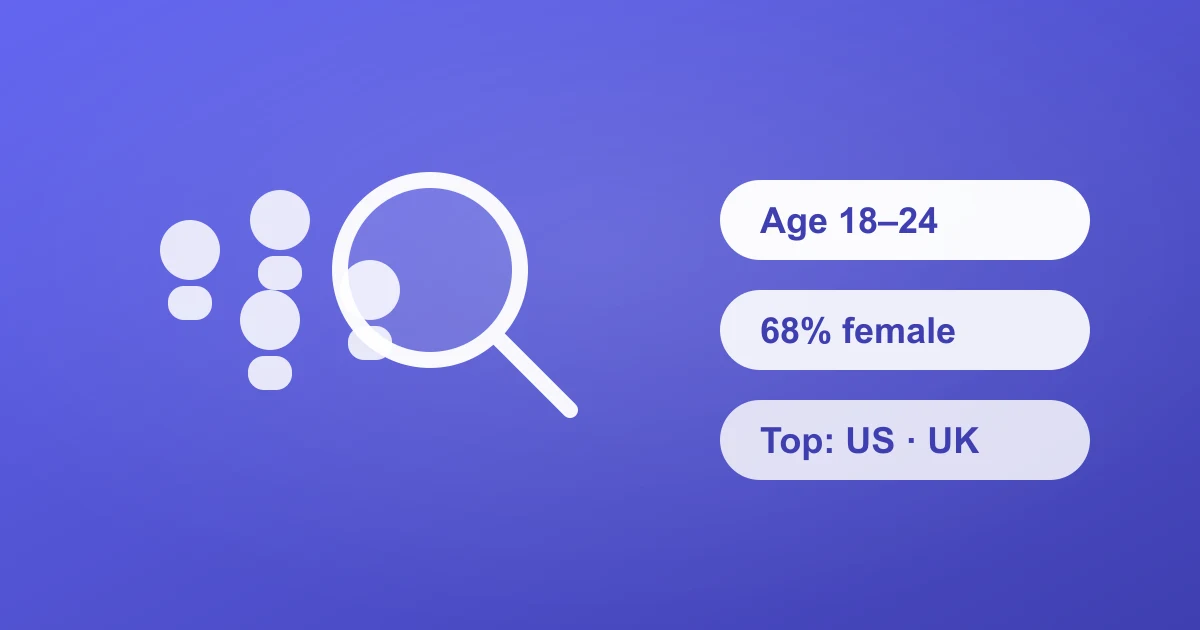 Age 18–24

68% female

Top: US · UK